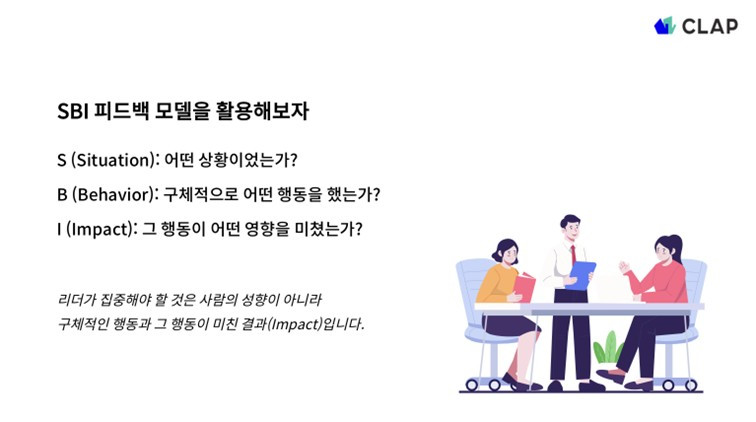 CLAP

SBI 피드백 모델을 활용해보자

S (Situation): 어떤 상황이었는가?

B (Behavior): 구체적으로 어떤 행동을 했는가?

I (Impact): 그 행동이 어떤 영향을 미쳤는가?

리더가 집중해야 할 것은 사람의 성향이 아니라 구체적인 행동과 그 행동이 미친 결과(Impact)입니다.